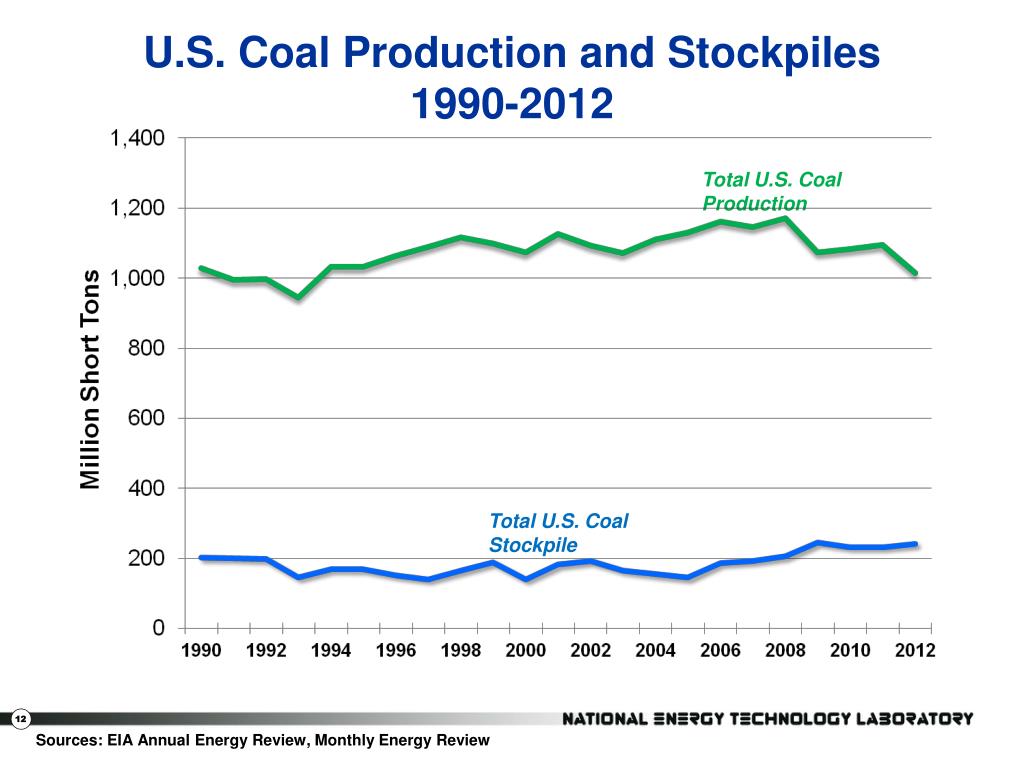 U.S. Coal Production and Stockpiles 1990-2012

Million Short Tons

1,400
1,200
1,000
800
600
400
200
0

Total U.S. Coal Production

Total U.S. Coal Stockpile

1990 1992 1994 1996 1998 2000 2002 2004 2006 2008 2010 2012

12

NATIONAL ENERGY TECHNOLOGY LABORATORY

Sources: EIA Annual Energy Review, Monthly Energy Review